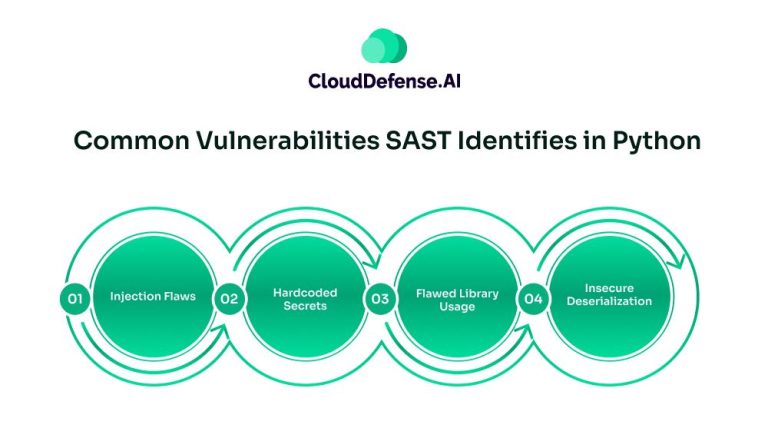 CloudDefense.AI

Common Vulnerabilities SAST Identifies in Python

01 Injection Flaws

02 Hardcoded Secrets

03 Flawed Library Usage

04 Insecure Deserialization